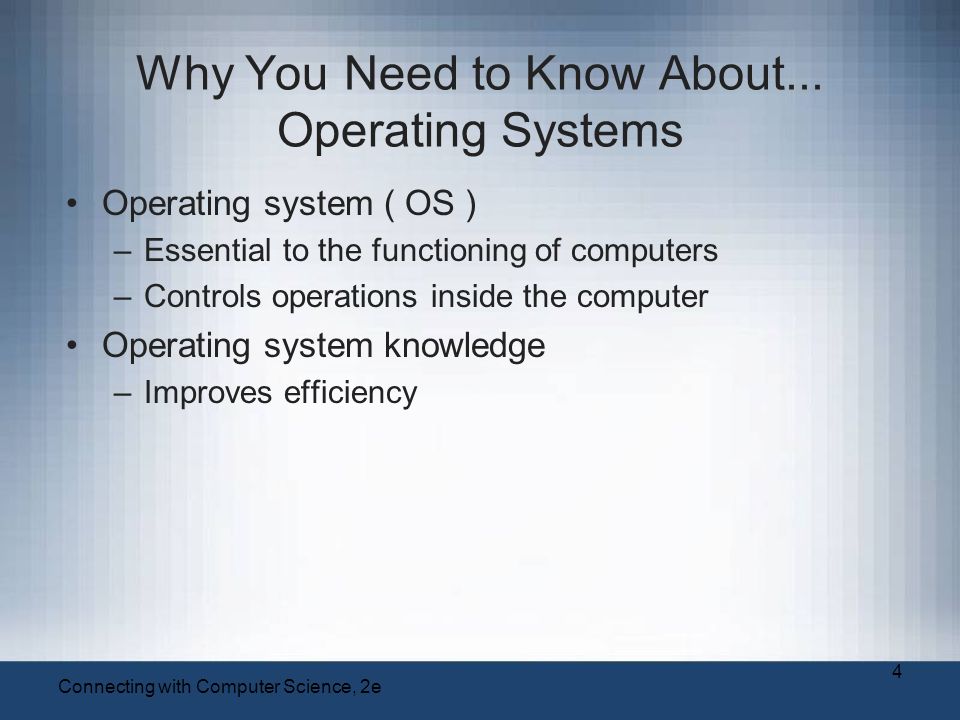 Why You Need to Know About... Operating Systems

• Operating system ( OS )
– Essential to the functioning of computers
– Controls operations inside the computer
• Operating system knowledge
– Improves efficiency

Connecting with Computer Science, 2e

4